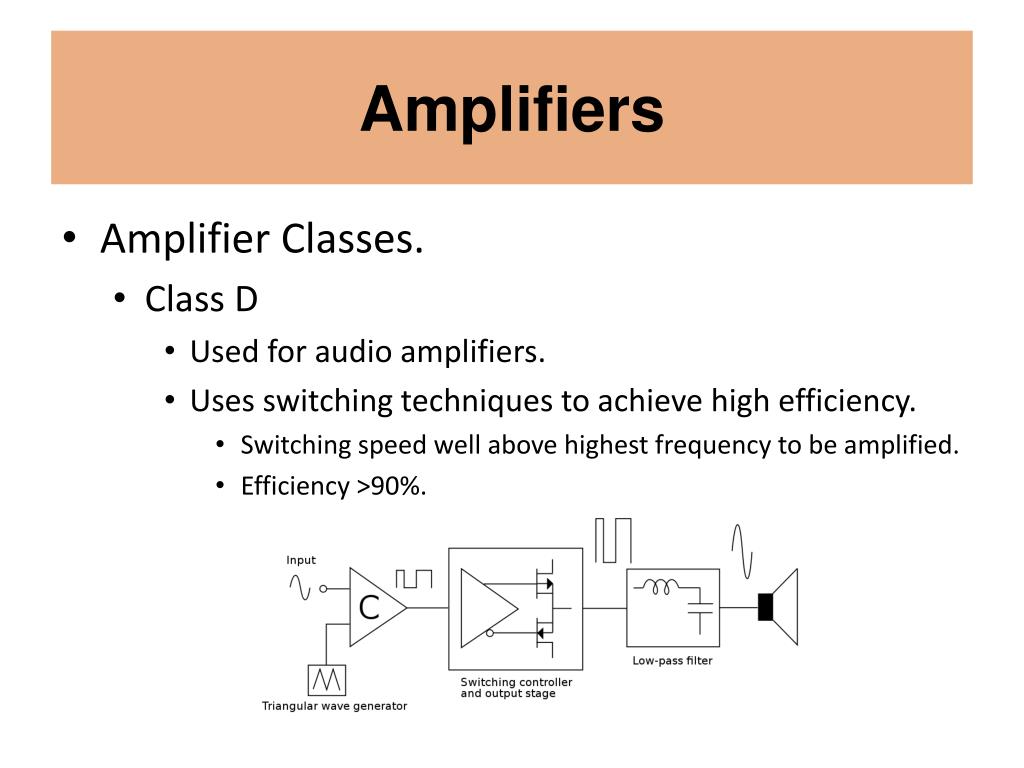 Amplifiers

• Amplifier Classes.
  • Class D
    • Used for audio amplifiers.
    • Uses switching techniques to achieve high efficiency.
      • Switching speed well above highest frequency to be amplified.
      • Efficiency >90%.

Input

C

Triangular wave generator

Switching controller and output stage

Low-pass filter